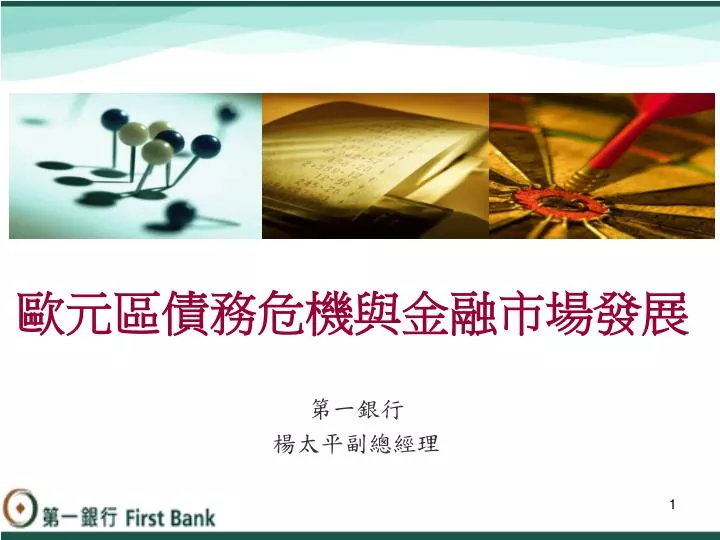 歐元區債務危機與金融市場發展

第一銀行
楊太平副總經理

第一銀行 First Bank

1